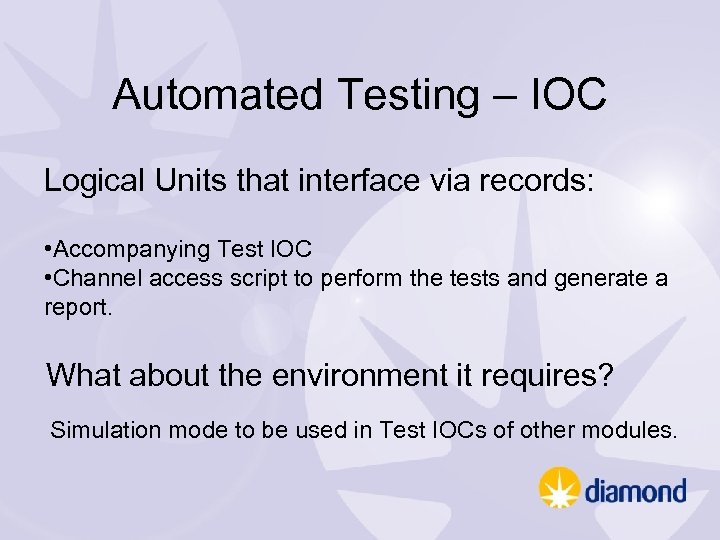 Automated Testing – IOC

Logical Units that interface via records:

•Accompanying Test IOC
•Channel access script to perform the tests and generate a report.

What about the environment it requires?

Simulation mode to be used in Test IOCs of other modules.

diamond